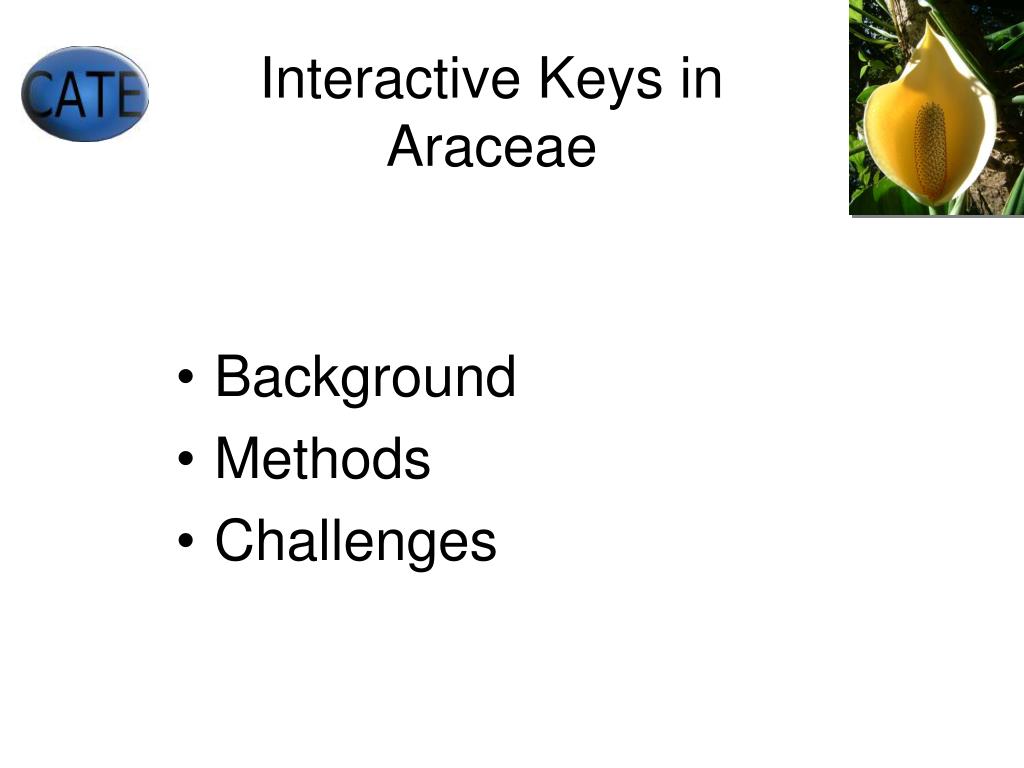 CATE

Interactive Keys in Araceae

• Background
• Methods
• Challenges